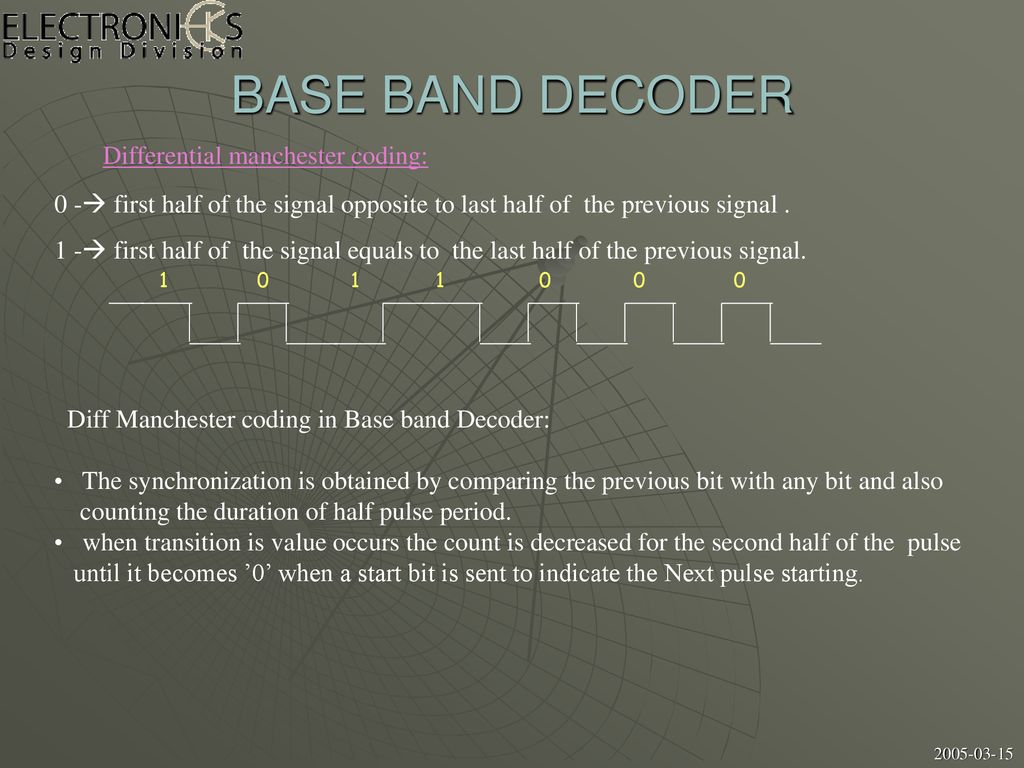 ELECTRONICS
Design Division

BASE BAND DECODER

Differential manchester coding:

0 -→ first half of the signal opposite to last half of the previous signal .

1 -→ first half of the signal equals to the last half of the previous signal.

1 0 1 1 0 0 0

Diff Manchester coding in Base band Decoder:

• The synchronization is obtained by comparing the previous bit with any bit and also counting the duration of half pulse period.
• when transition is value occurs the count is decreased for the second half of the pulse until it becomes ’0’ when a start bit is sent to indicate the Next pulse starting.

2005-03-15